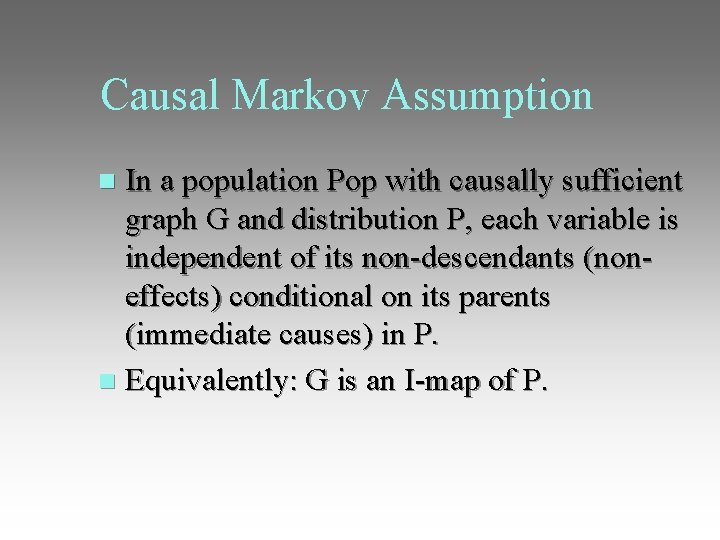 Causal Markov Assumption

In a population Pop with causally sufficient graph G and distribution P, each variable is independent of its non-descendants (non-effects) conditional on its parents (immediate causes) in P.

Equivalently: G is an I-map of P.